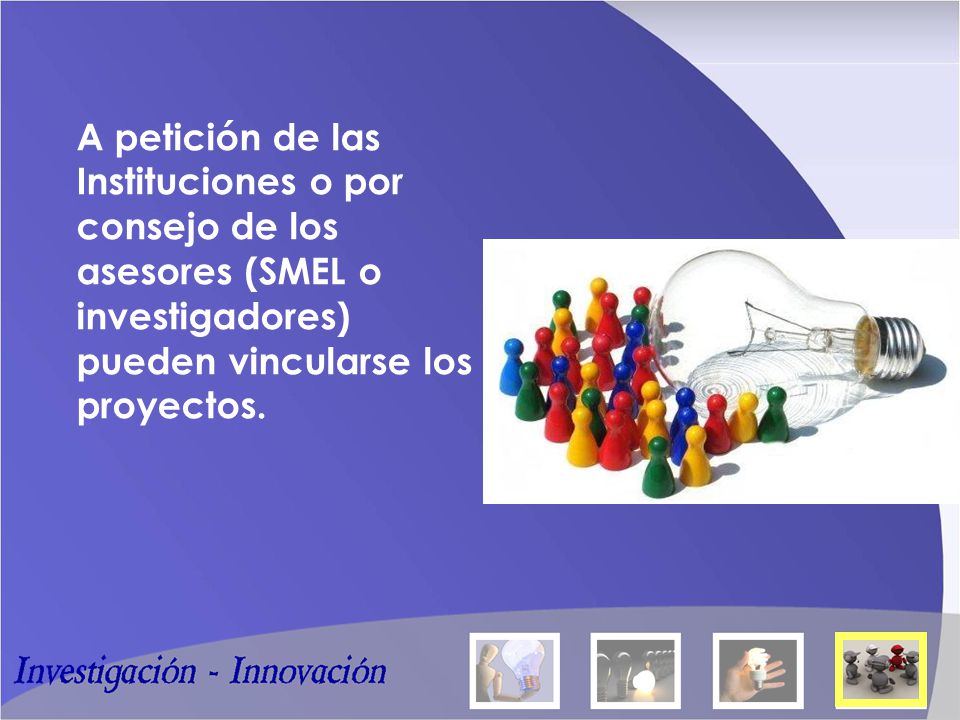 A petición de las Instituciones o por consejo de los asesores (SMEL o investigadores) pueden vincularse los proyectos.

Investigación - Innovación